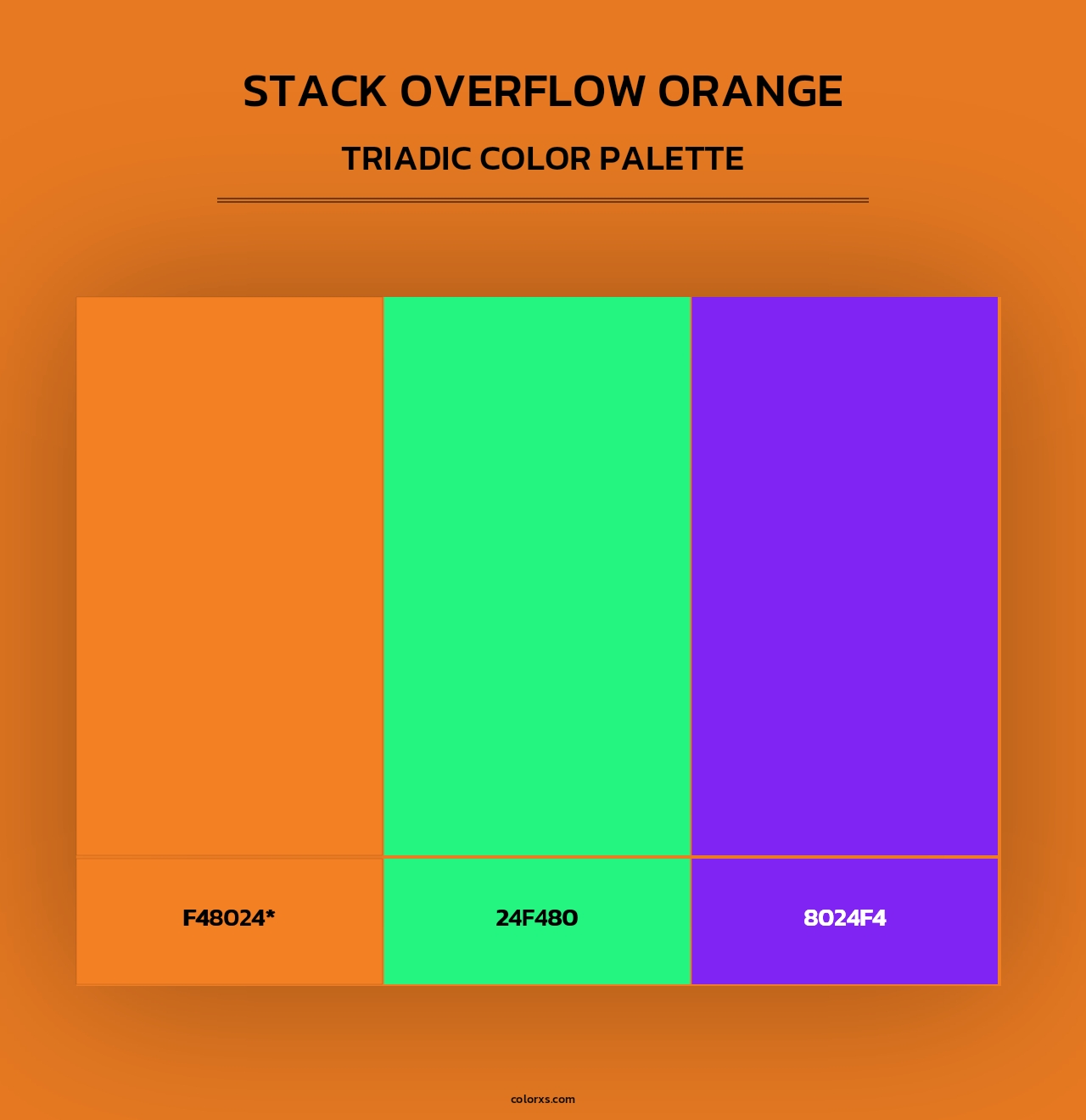 STACK OVERFLOW ORANGE

TRIADIC COLOR PALETTE

F48024*

24F480

8024F4

colorxs.com